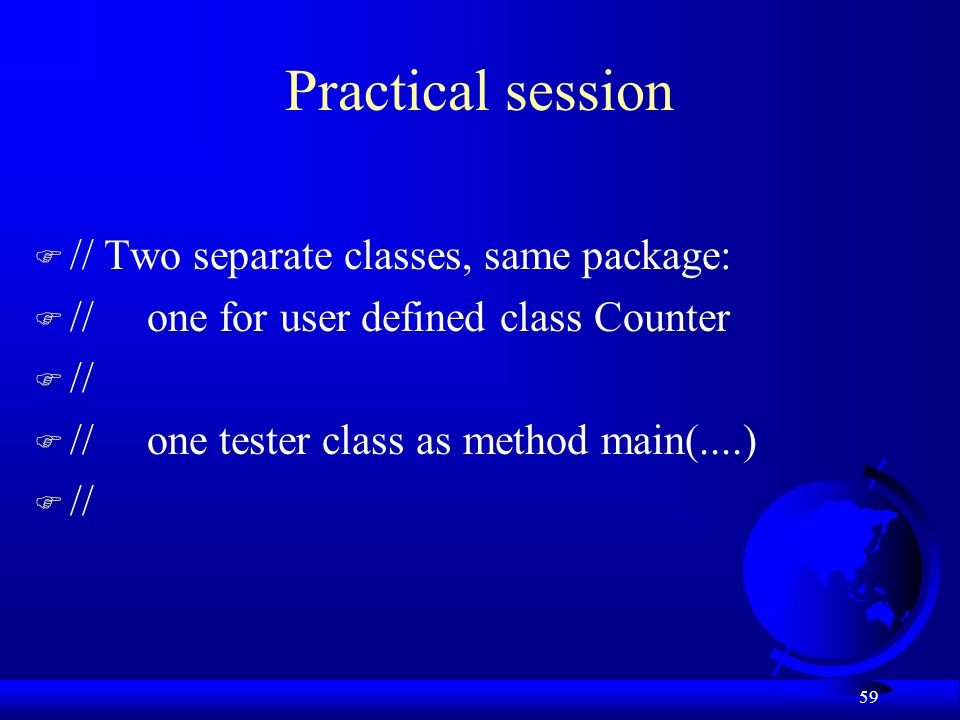 Practical session

// Two separate classes, same package:
//     one for user defined class Counter
//
//     one tester class as method main(....)
//

59